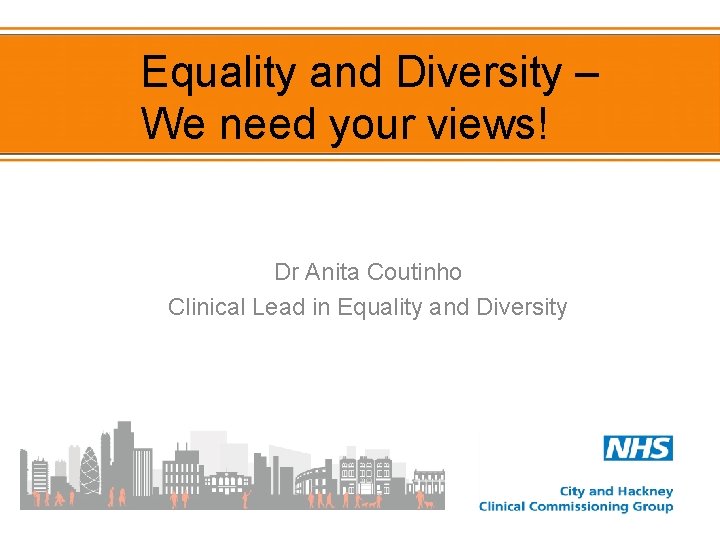 Equality and Diversity – We need your views!

Dr Anita Coutinho
Clinical Lead in Equality and Diversity

NHS
City and Hackney
Clinical Commissioning Group